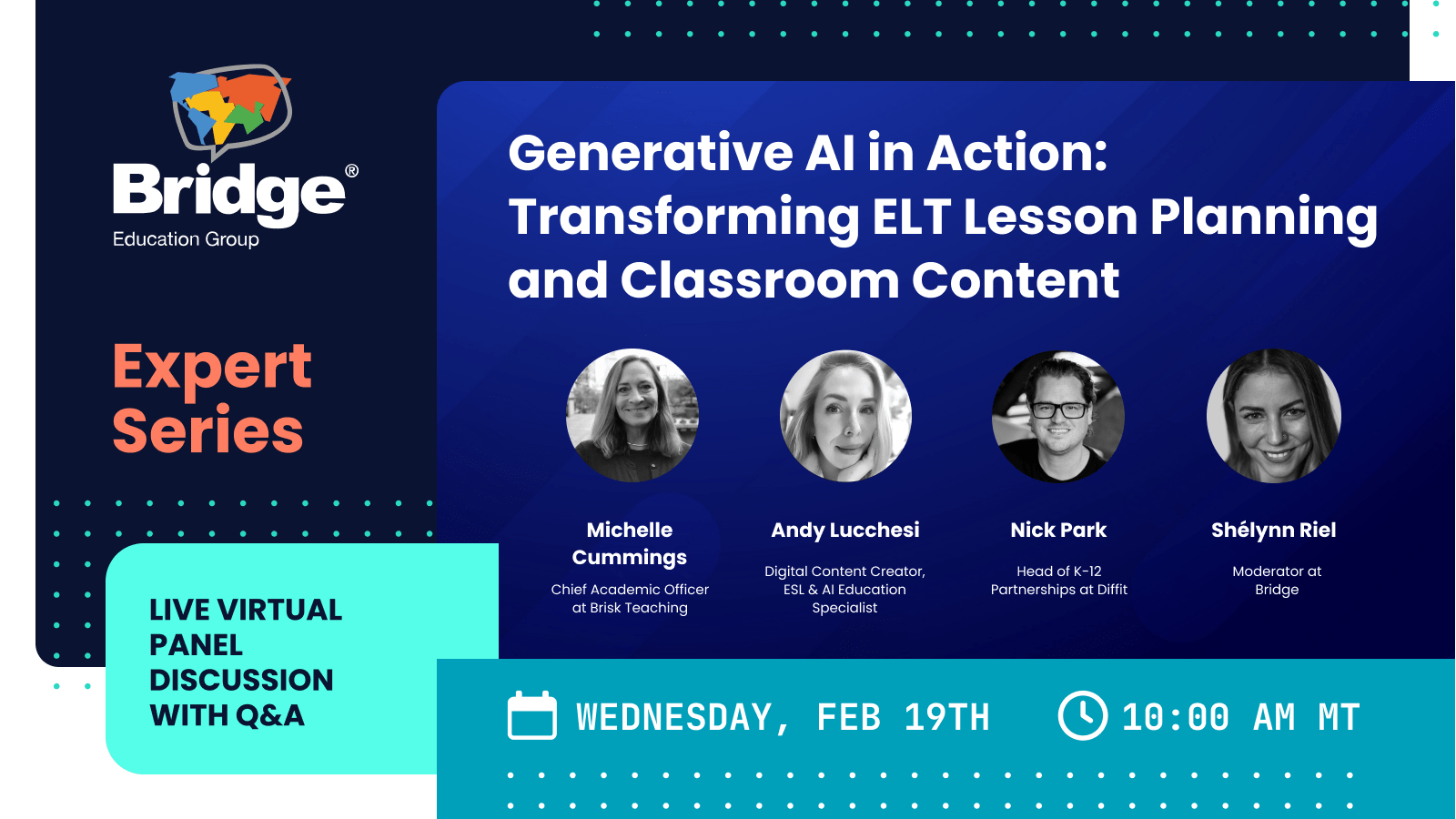 Bridge®
Education Group

Expert Series

LIVE VIRTUAL PANEL DISCUSSION WITH Q&A

Generative AI in Action: Transforming ELT Lesson Planning and Classroom Content

Michelle Cummings
Chief Academic Officer at Brisk Teaching

Andy Lucchesi
Digital Content Creator, ESL & AI Education Specialist

Nick Park
Head of K-12 Partnerships at Diffit

Shélynn Riel
Moderator at Bridge

WEDNESDAY, FEB 19TH

10:00 AM MT